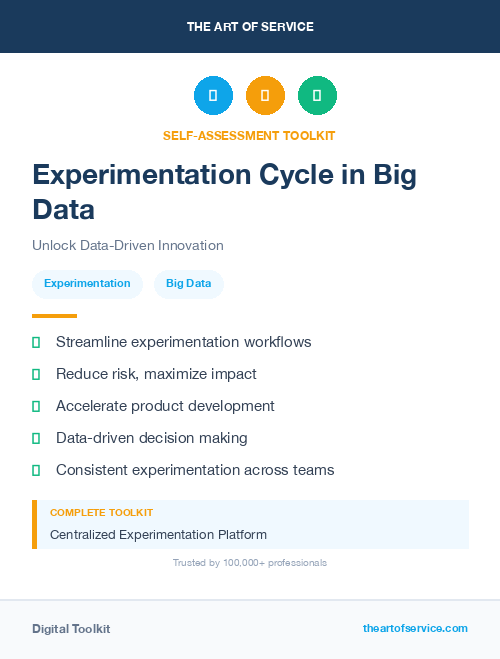 THE ART OF SERVICE

SELF-ASSESSMENT TOOLKIT

Experimentation Cycle in Big Data

Unlock Data-Driven Innovation

Experimentation

Big Data

Streamline experimentation workflows

Reduce risk, maximize impact

Accelerate product development

Data-driven decision making

Consistent experimentation across teams

COMPLETE TOOLKIT

Centralized Experimentation Platform

Trusted by 100,000+ professionals

Digital Toolkit

theartofservice.com